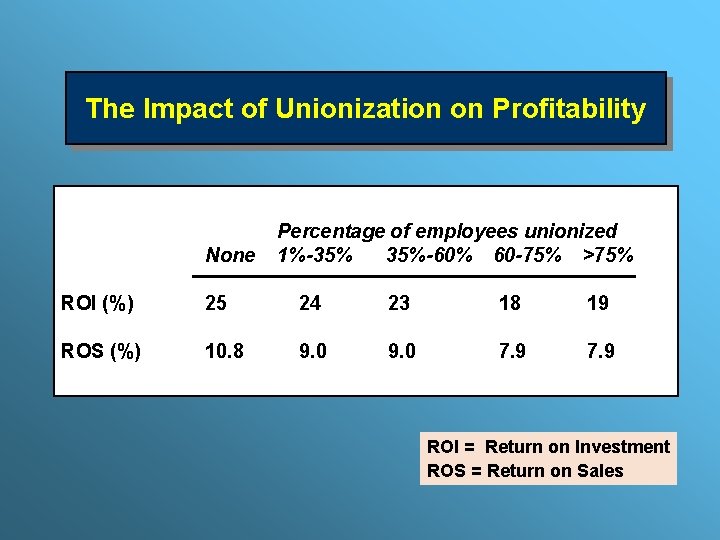 The Impact of Unionization on Profitability

Percentage of employees unionized

|  | None | 1%-35% | 35%-60% | 60-75% | >75% |
|---|---|---|---|---|---|
| ROI (%) | 25 | 24 | 23 | 18 | 19 |
| ROS (%) | 10.8 | 9.0 | 9.0 | 7.9 | 7.9 |

ROI = Return on Investment
ROS = Return on Sales